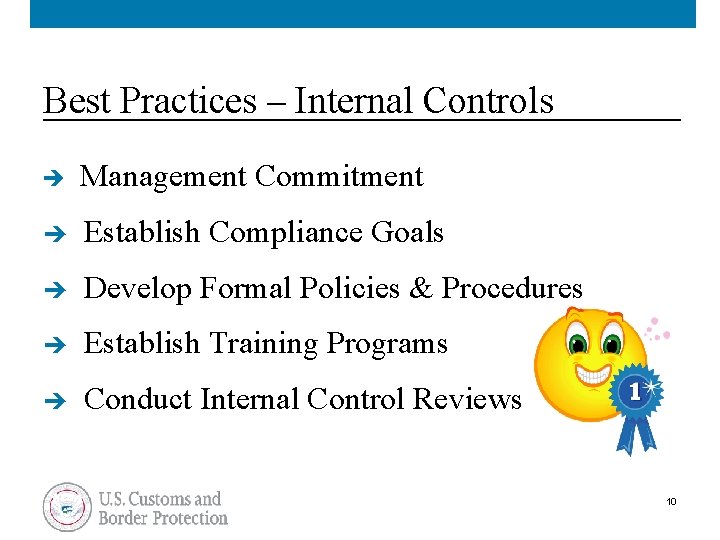 Best Practices – Internal Controls

➔ Management Commitment

➔ Establish Compliance Goals

➔ Develop Formal Policies & Procedures

➔ Establish Training Programs

➔ Conduct Internal Control Reviews

1

U.S. Customs and Border Protection

10